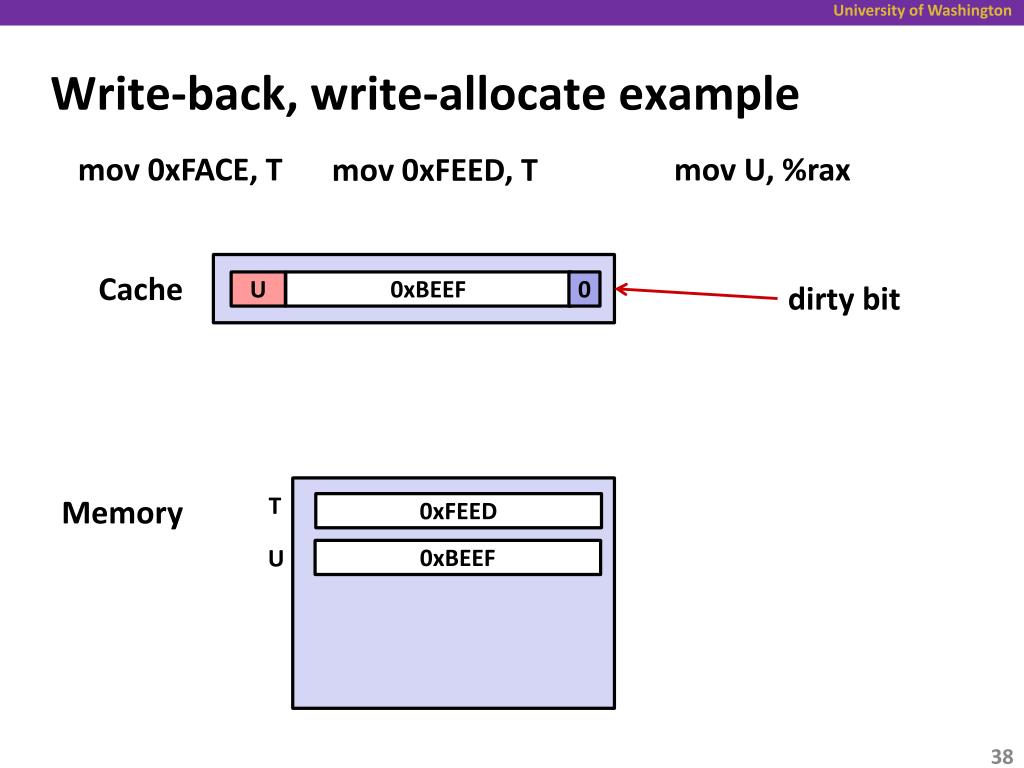 University of Washington

Write-back, write-allocate example

mov 0xFACE, T    mov 0xFEED, T    mov U, %rax

Cache

U

0xBEEF

0

dirty bit

Memory

T

0xFEED

U

0xBEEF

38